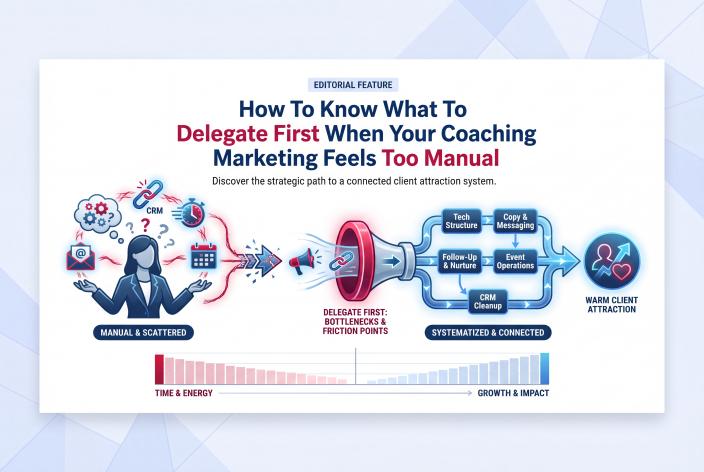 EDITORIAL FEATURE

How To Know What To Delegate First When Your Coaching Marketing Feels Too Manual

Discover the strategic path to a connected client attraction system.

CRM

MANUAL & SCATTERED

DELEGATE FIRST: BOTTLENECKS & FRICTION POINTS

Tech Structure

Copy & Messaging

Follow-Up & Nurture

Event Operations

CRM Cleanup

SYSTEMATIZED & CONNECTED

WARM CLIENT ATTRACTION

TIME & ENERGY

GROWTH & IMPACT